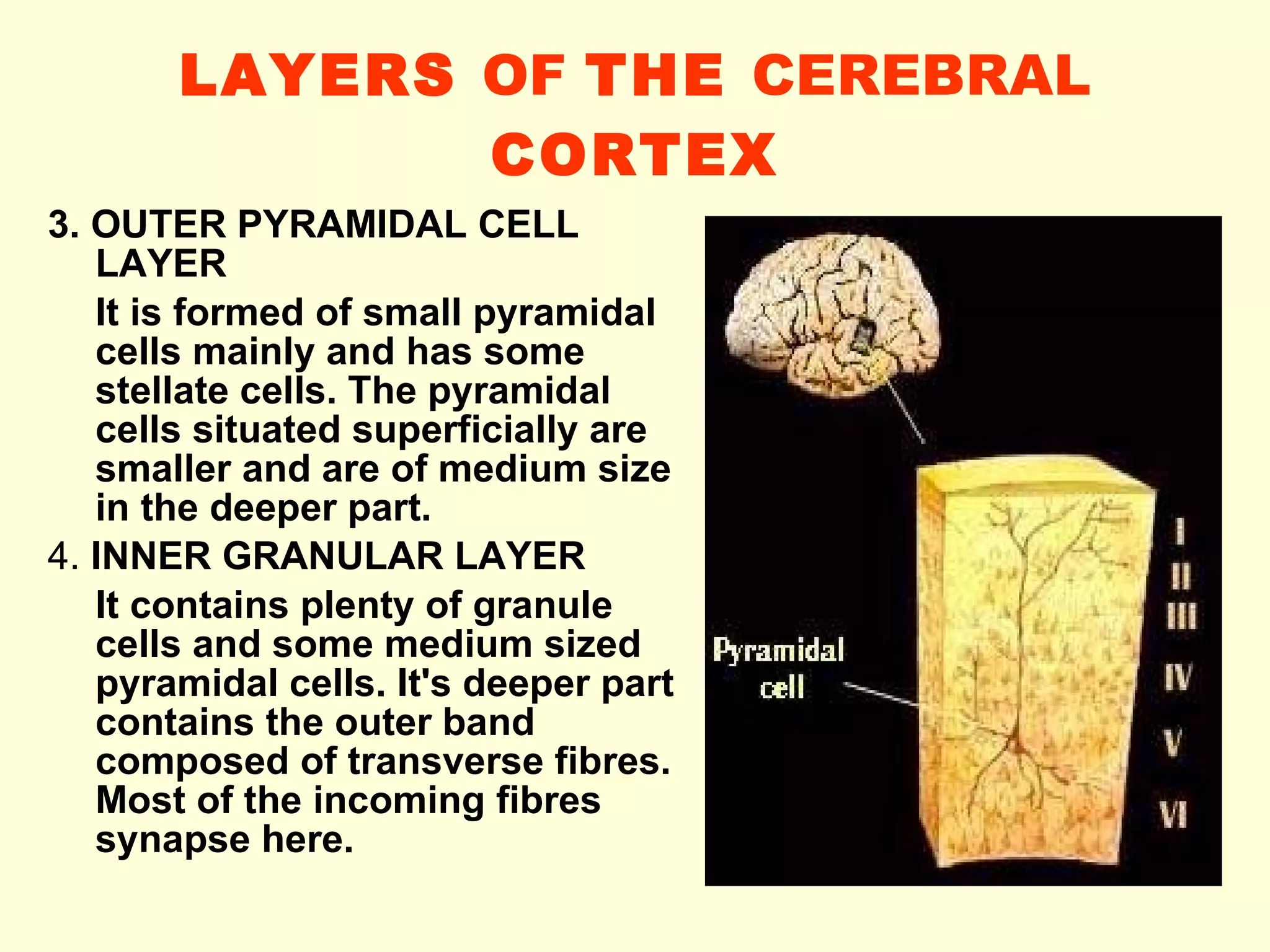 LAYERS OF THE CEREBRAL CORTEX

3. OUTER PYRAMIDAL CELL LAYER

It is formed of small pyramidal cells mainly and has some stellate cells. The pyramidal cells situated superficially are smaller and are of medium size in the deeper part.

4. INNER GRANULAR LAYER

It contains plenty of granule cells and some medium sized pyramidal cells. It's deeper part contains the outer band composed of transverse fibres. Most of the incoming fibres synapse here.

Pyramidal cell

I
II
III
IV
V
VI